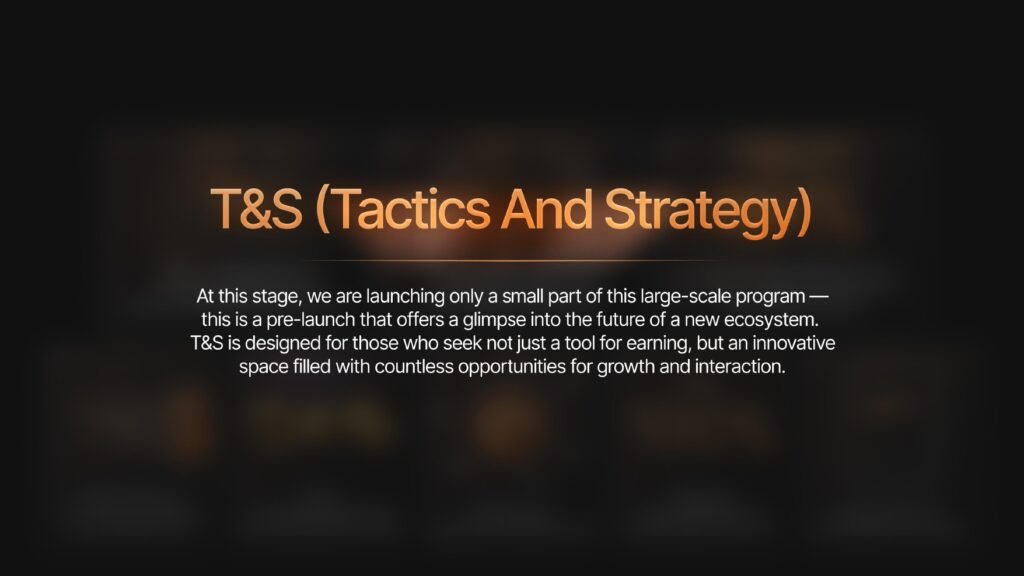 T&S (Tactics And Strategy)

At this stage, we are launching only a small part of this large-scale program — this is a pre-launch that offers a glimpse into the future of a new ecosystem. T&S is designed for those who seek not just a tool for earning, but an innovative space filled with countless opportunities for growth and interaction.